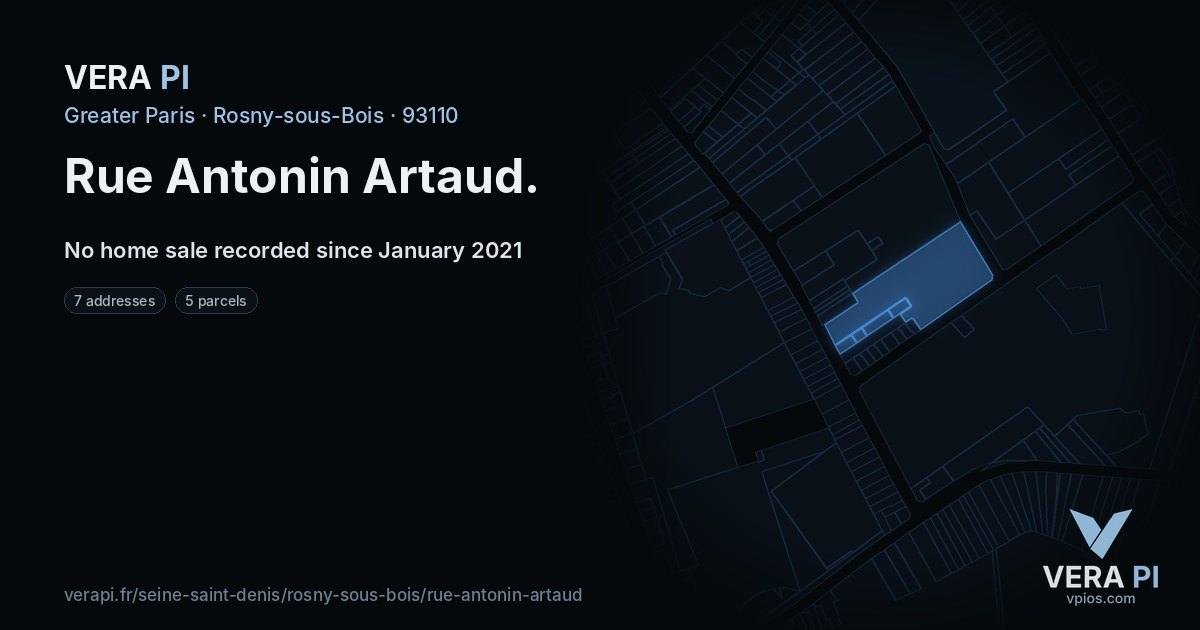 VERA PI

Greater Paris · Rosny-sous-Bois · 93110

Rue Antonin Artaud.

No home sale recorded since January 2021

7 addresses

5 parcels

verapi.fr/seine-saint-denis/rosny-sous-bois/rue-antonin-artaud

VERA PI
vpios.com